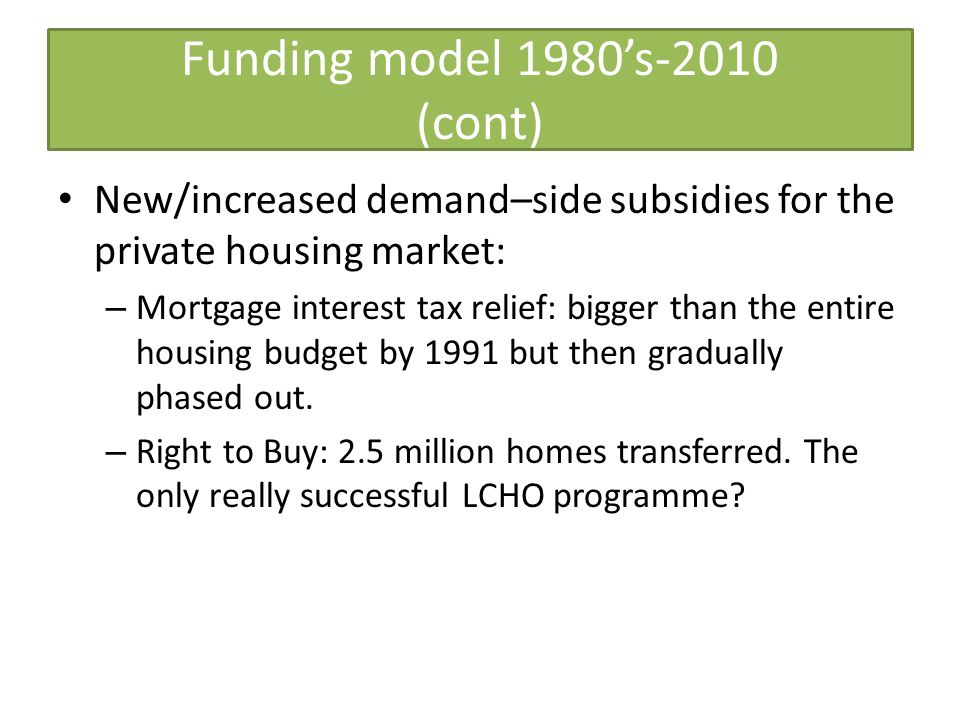 Funding model 1980’s-2010 (cont)

• New/increased demand–side subsidies for the private housing market:

– Mortgage interest tax relief: bigger than the entire housing budget by 1991 but then gradually phased out.

– Right to Buy: 2.5 million homes transferred. The only really successful LCHO programme?